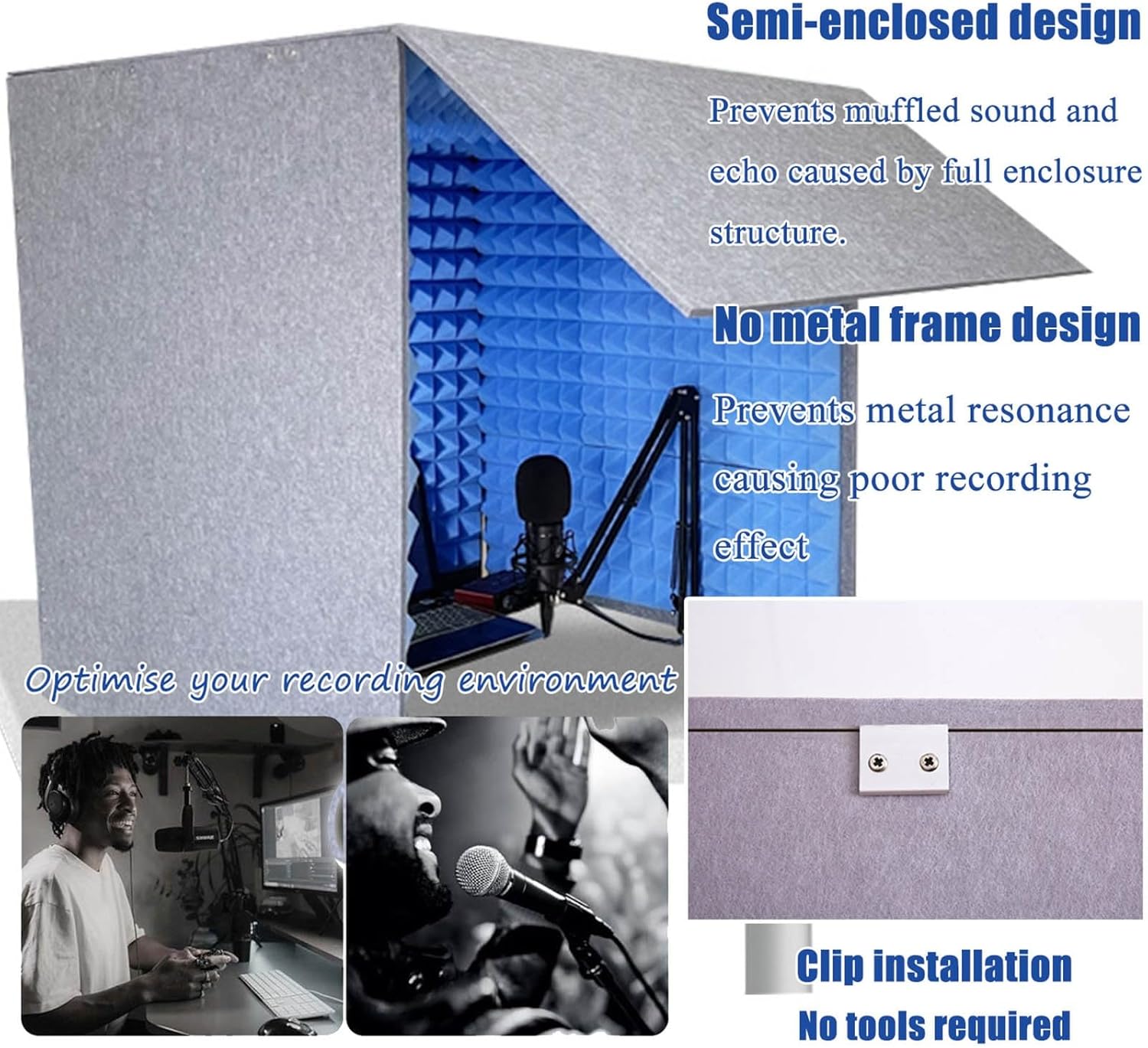 Semi-enclosed design

Prevents muffled sound and echo caused by full enclosure structure.

No metal frame design

Prevents metal resonance causing poor recording effect

Optimise your recording environment

Clip installation

No tools required